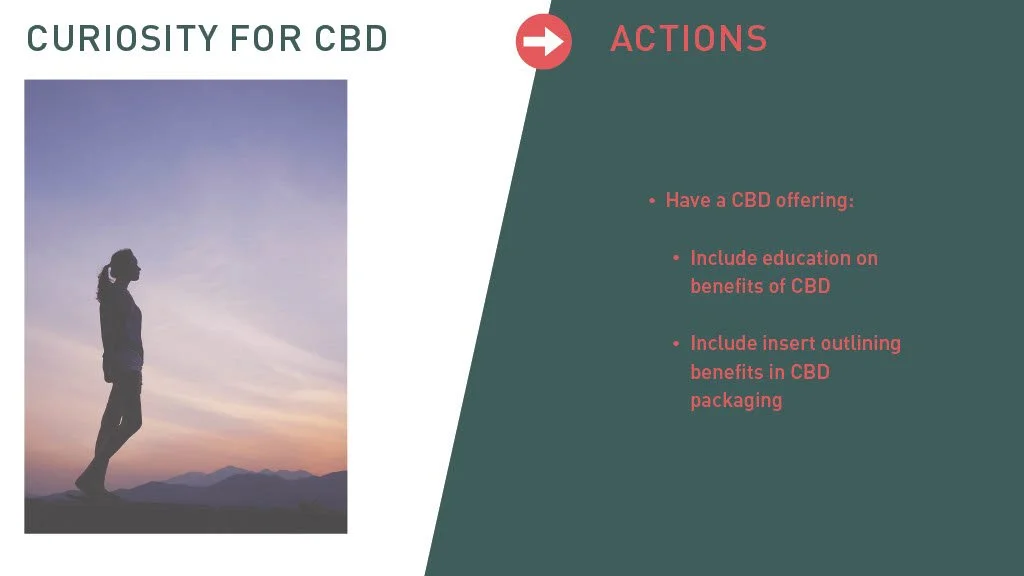 CURIOSITY FOR CBD

ACTIONS

• Have a CBD offering:

• Include education on benefits of CBD

• Include insert outlining benefits in CBD packaging